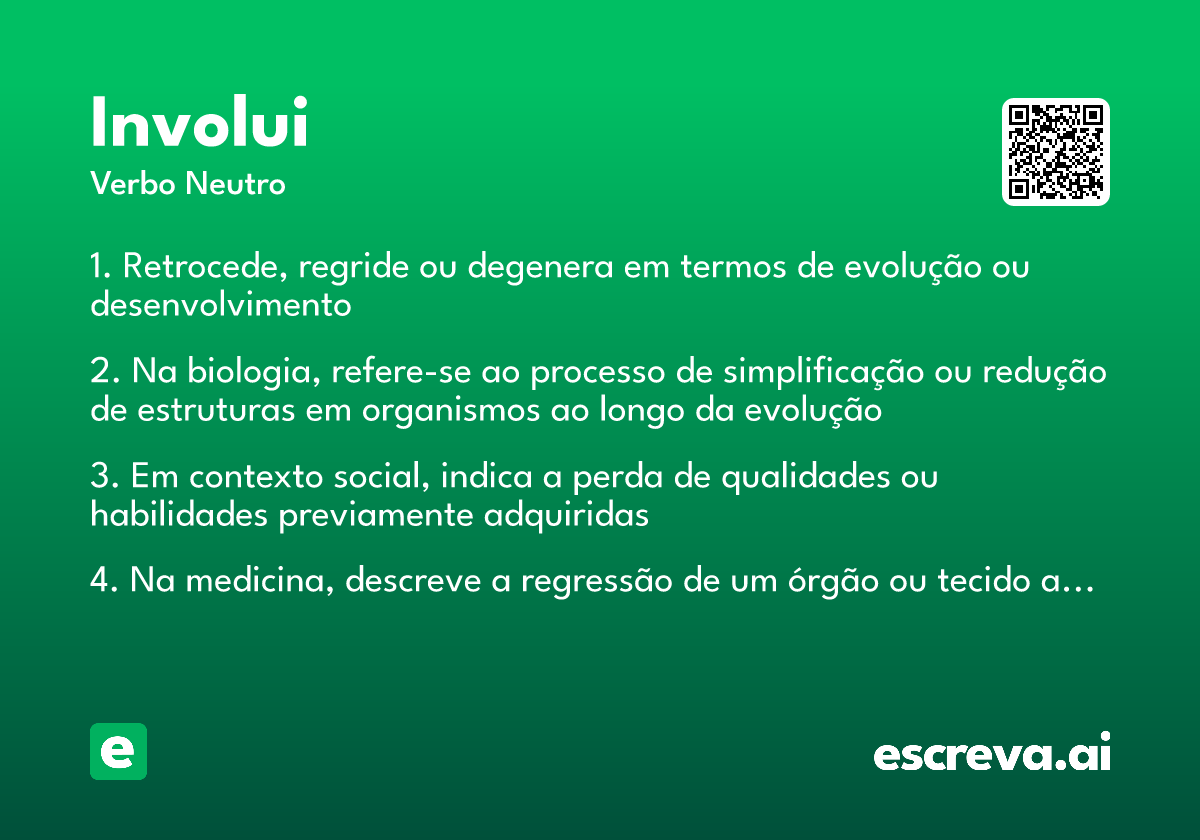 Involui
Verbo Neutro

1. Retrocede, regride ou degenera em termos de evolução ou desenvolvimento

2. Na biologia, refere-se ao processo de simplificação ou redução de estruturas em organismos ao longo da evolução

3. Em contexto social, indica a perda de qualidades ou habilidades previamente adquiridas

4. Na medicina, descreve a regressão de um órgão ou tecido a...

e

escreva.ai